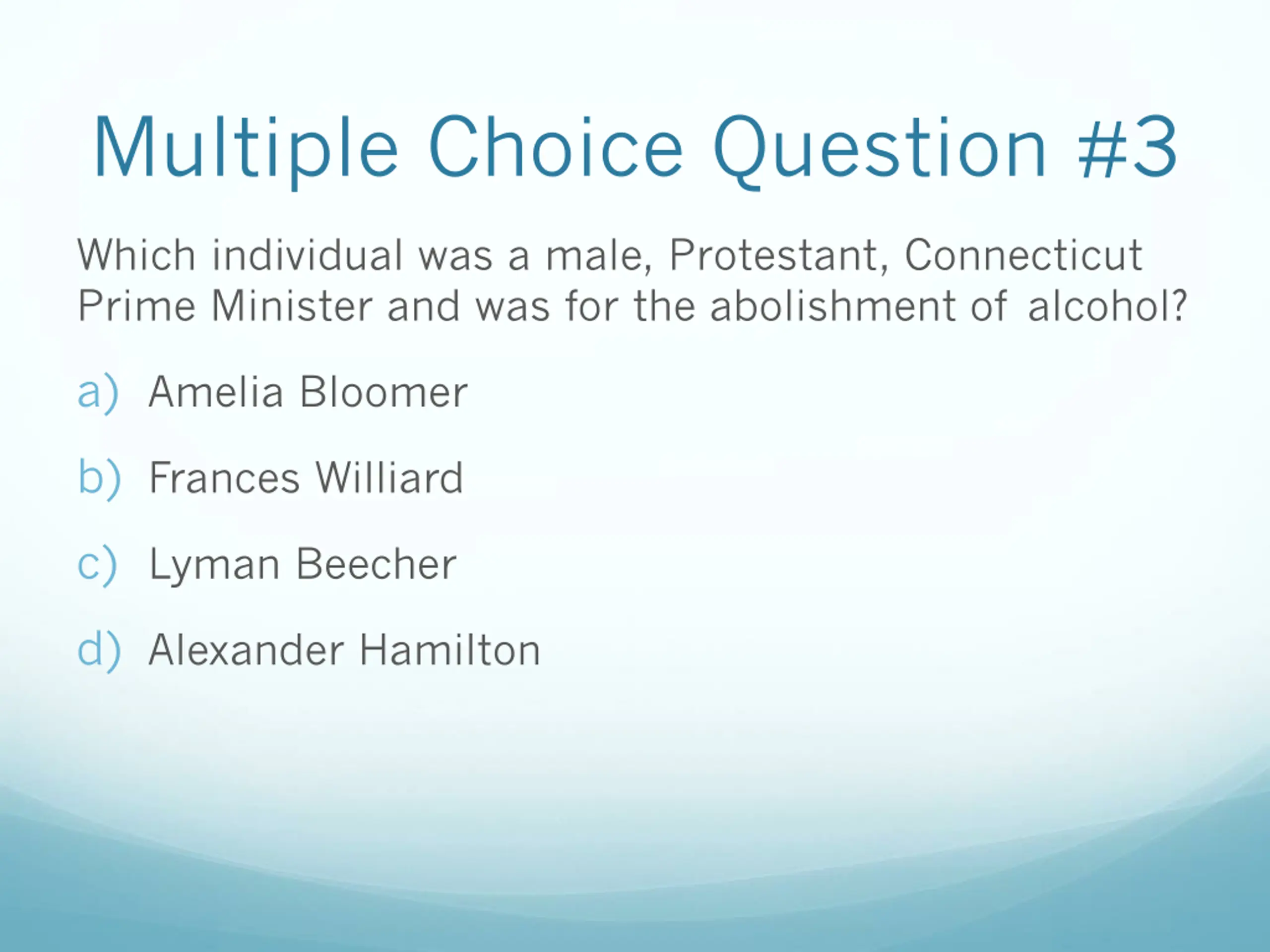 Multiple Choice Question #3

Which individual was a male, Protestant, Connecticut Prime Minister and was for the abolishment of alcohol?

a) Amelia Bloomer

b) Frances Williard

c) Lyman Beecher

d) Alexander Hamilton